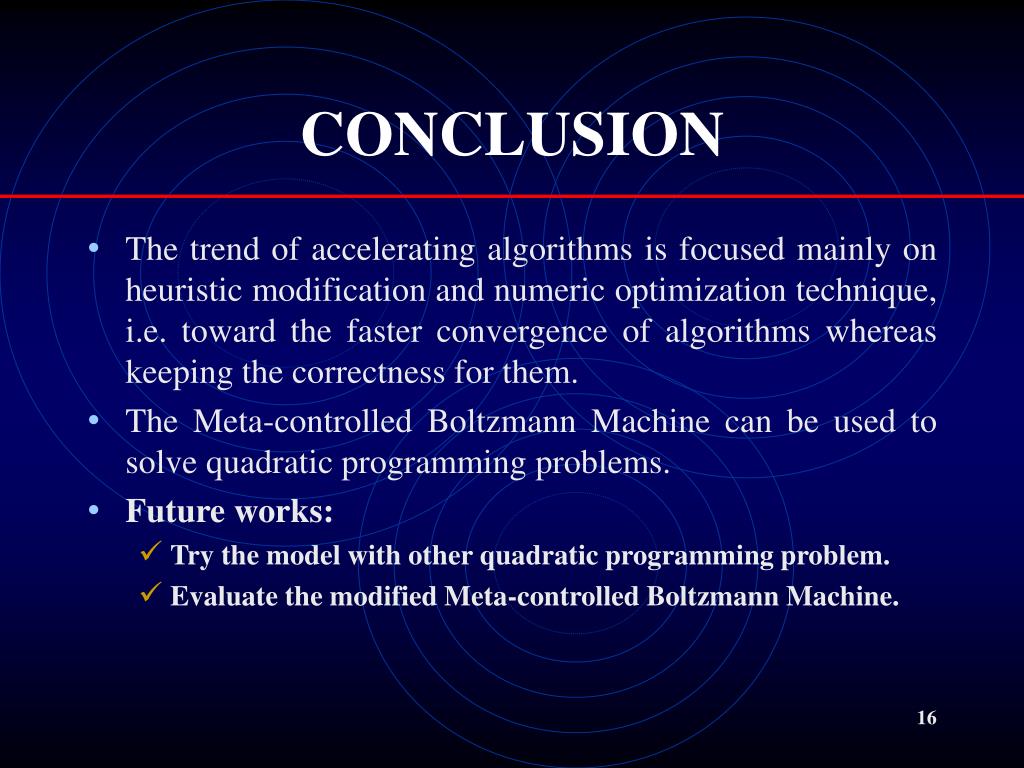 CONCLUSION

• The trend of accelerating algorithms is focused mainly on heuristic modification and numeric optimization technique, i.e. toward the faster convergence of algorithms whereas keeping the correctness for them.

• The Meta-controlled Boltzmann Machine can be used to solve quadratic programming problems.

• Future works:

✓ Try the model with other quadratic programming problem.

✓ Evaluate the modified Meta-controlled Boltzmann Machine.

16